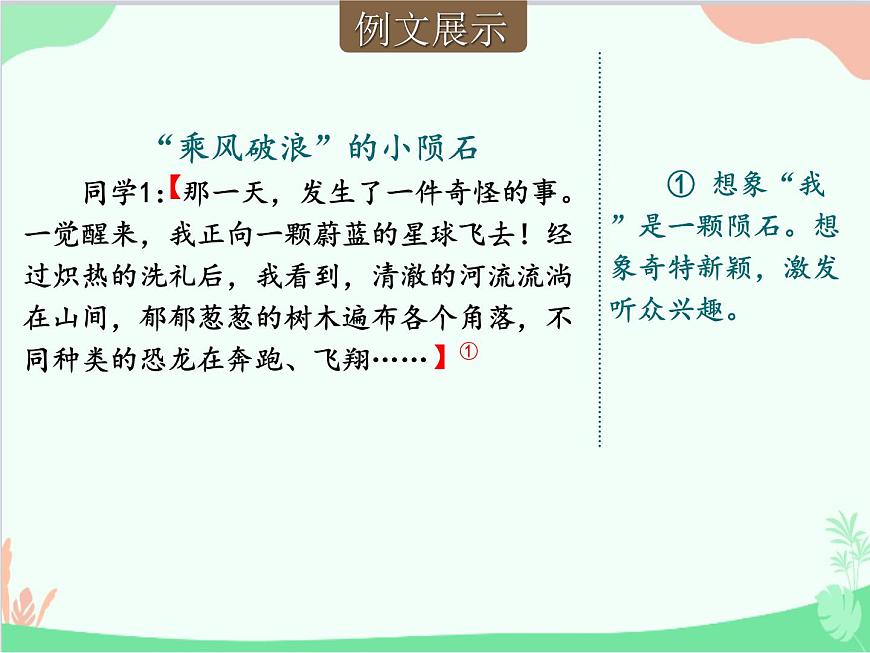 例文展示

“乘风破浪”的小陨石

同学1:【那一天，发生了一件奇怪的事。一觉醒来，我正向一颗蔚蓝的星球飞去！经过炽热的洗礼后，我看到，清澈的河流流淌在山间，郁郁葱葱的树木遍布各个角落，不同种类的恐龙在奔跑、飞翔……】①

① 想象“我”是一颗陨石。想象奇特新颖，激发听众兴趣。